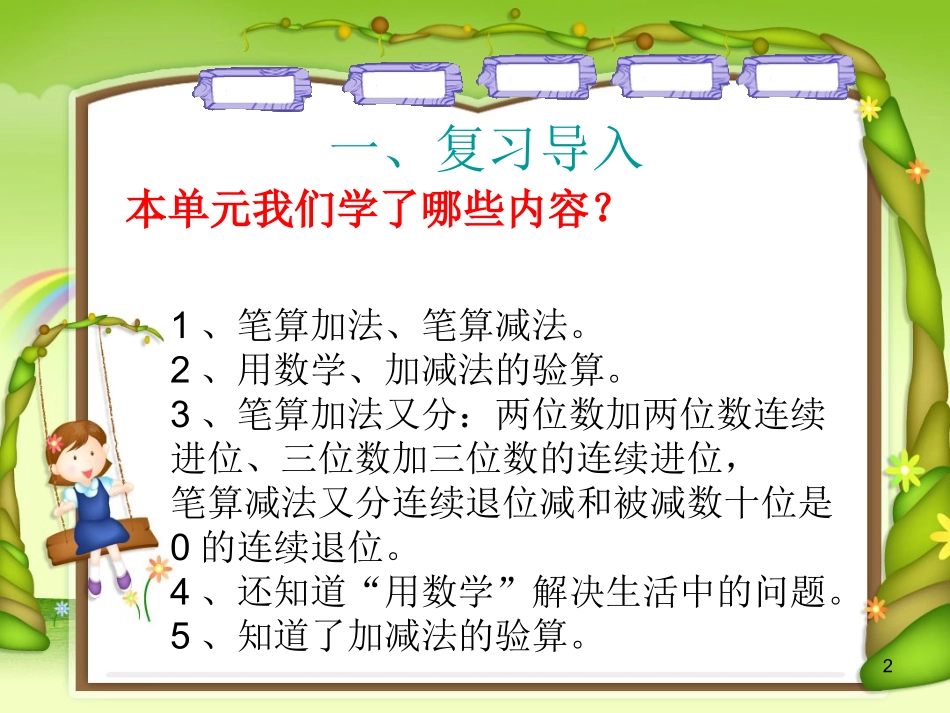 一、复习导入

本单元我们学了哪些内容？

1 、笔算加法、笔算减法。
2 、用数学、加减法的验算。
3 、笔算加法又分：两位数加两位数连续进位、三位数加三位数的连续进位，
笔算减法又分连续退位减和被减数十位是 0 的连续退位。
4 、还知道“用数学”解决生活中的问题。
5 、知道了加减法的验算。

2